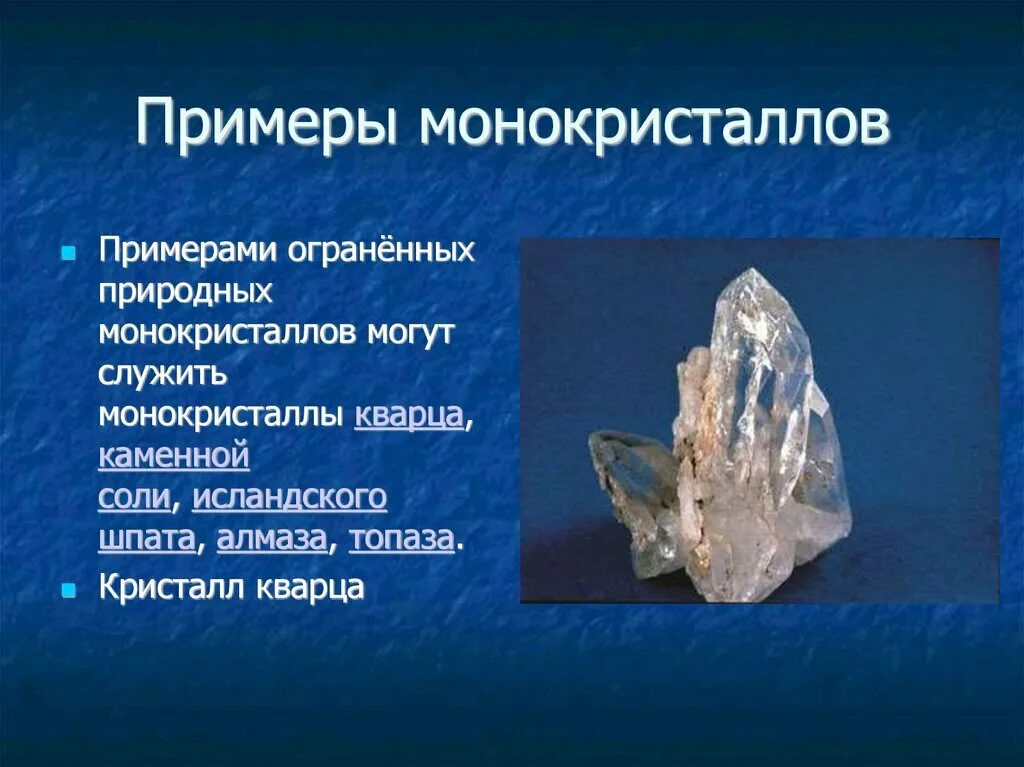 Примеры монокристаллов

Примерами огранённых природных монокристаллов могут служить монокристаллы кварца, каменной соли, исландского шпата, алмаза, топаза.

Кристалл кварца